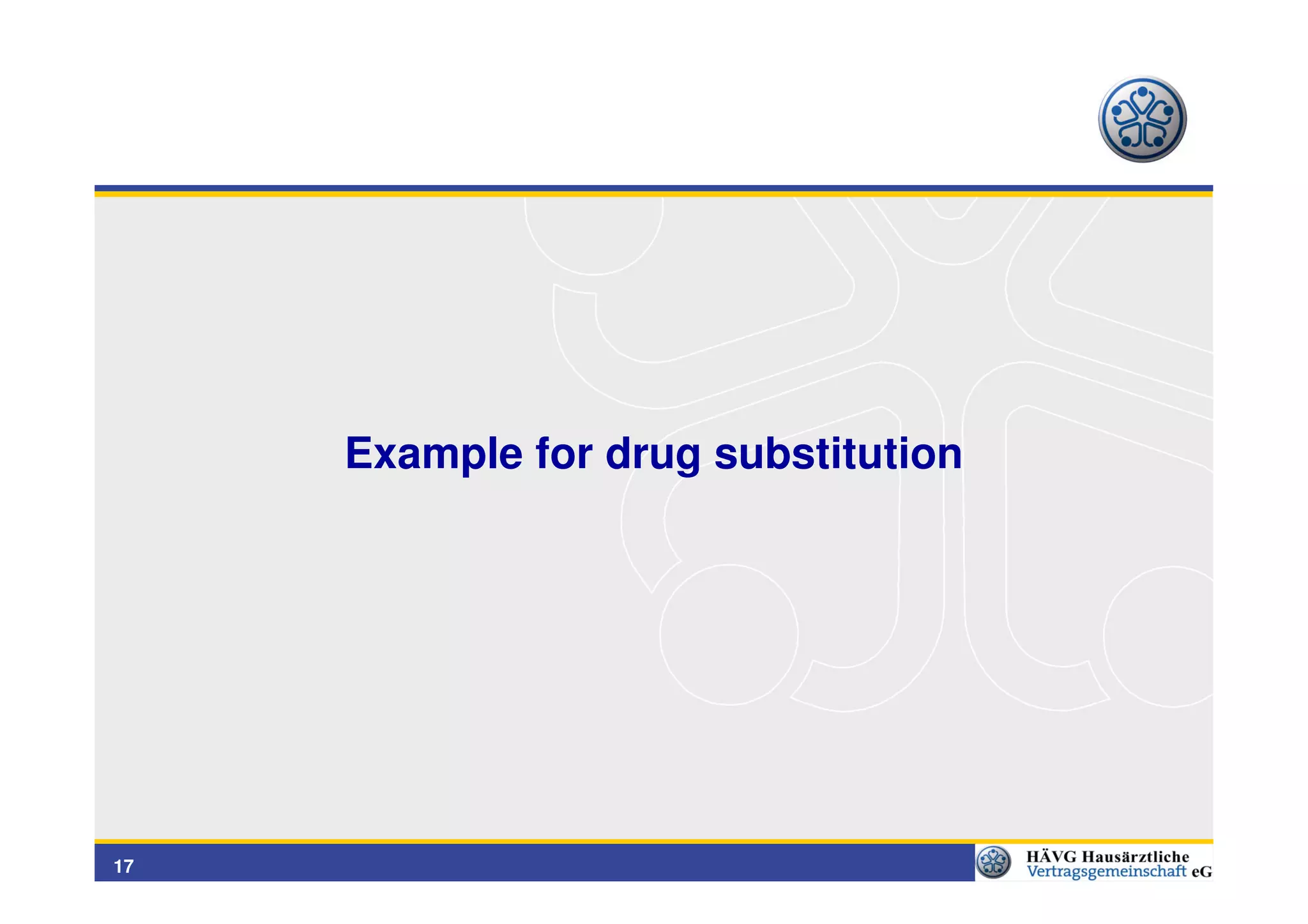 Example for drug substitution

17

HÄVG Hausärztliche Vertragsgemeinschaft eG